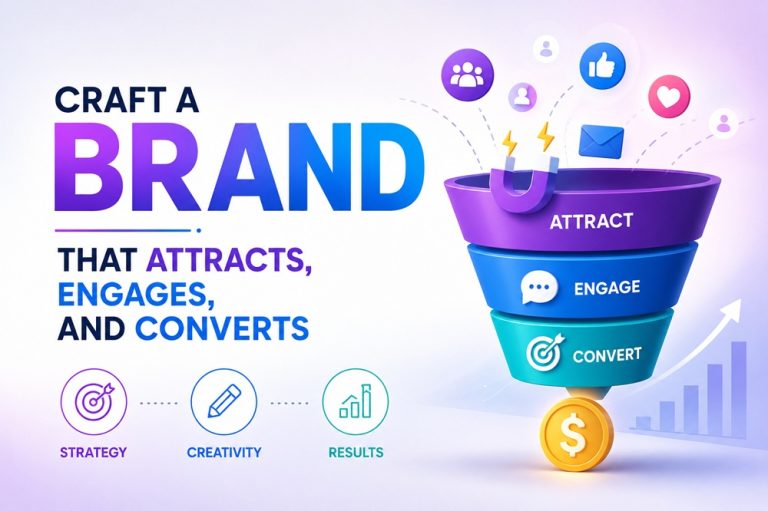 CRAFT A
BRAND

THAT ATTRACTS,
ENGAGES,
AND CONVERTS

STRATEGY
CREATIVITY
RESULTS

ATTRACT
ENGAGE
CONVERT

$